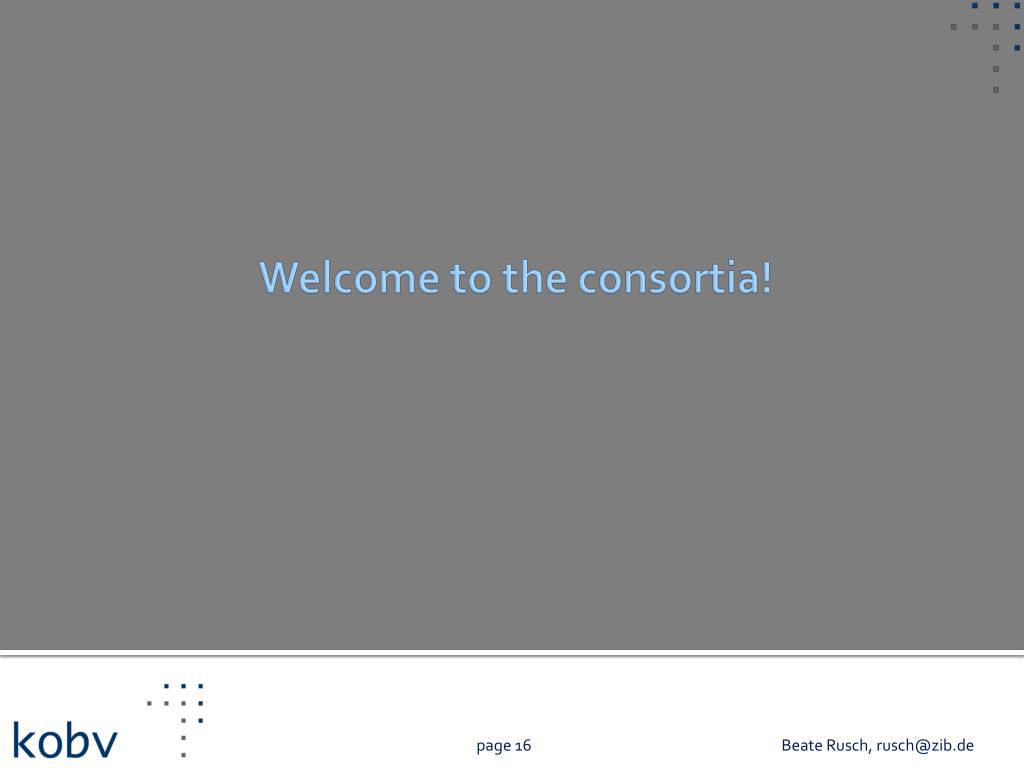 Welcome to the consortia!

kobv

page 16

Beate Rusch, rusch@zib.de